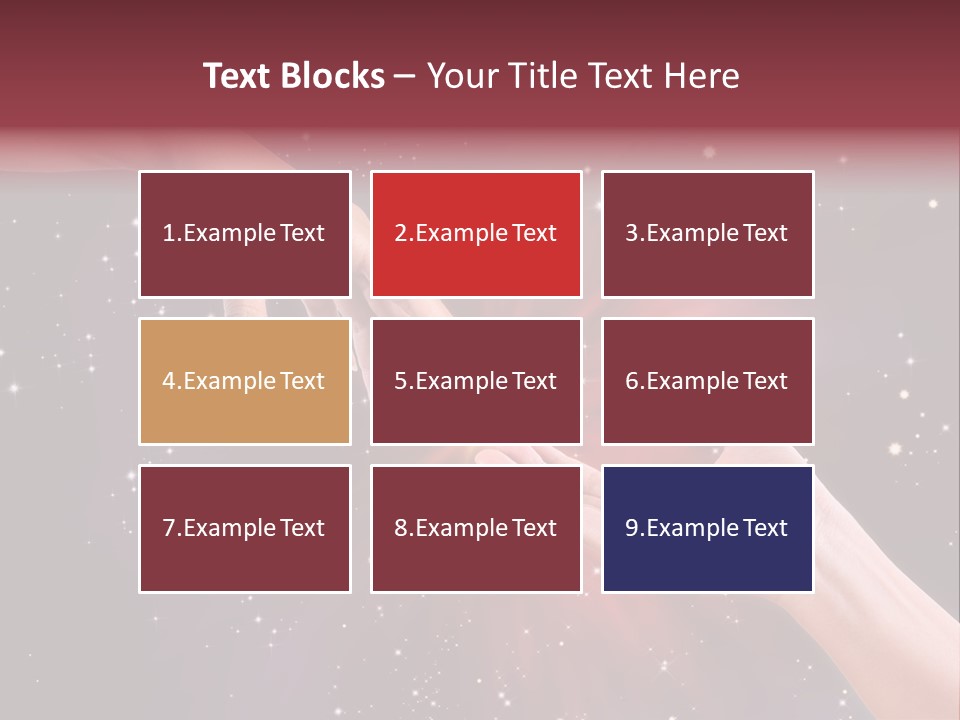 Text Blocks – Your Title Text Here

1.Example Text

2.Example Text

3.Example Text

4.Example Text

5.Example Text

6.Example Text

7.Example Text

8.Example Text

9.Example Text